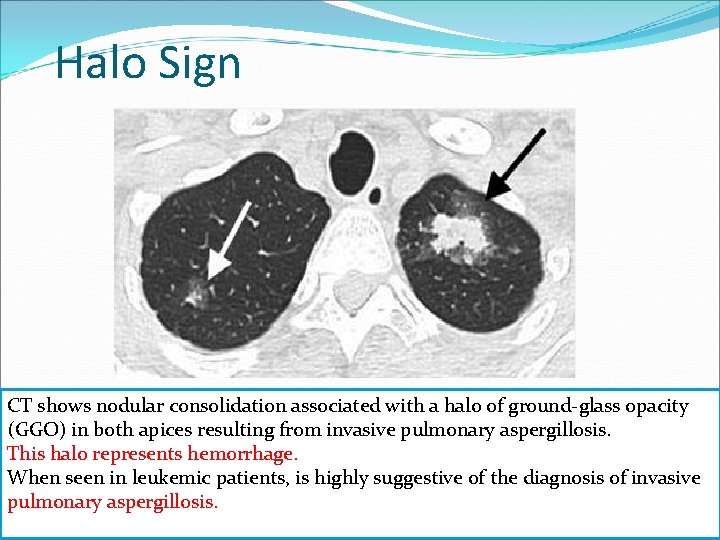 Halo Sign

CT shows nodular consolidation associated with a halo of ground-glass opacity (GGO) in both apices resulting from invasive pulmonary aspergillosis.
This halo represents hemorrhage.
When seen in leukemic patients, is highly suggestive of the diagnosis of invasive pulmonary aspergillosis.